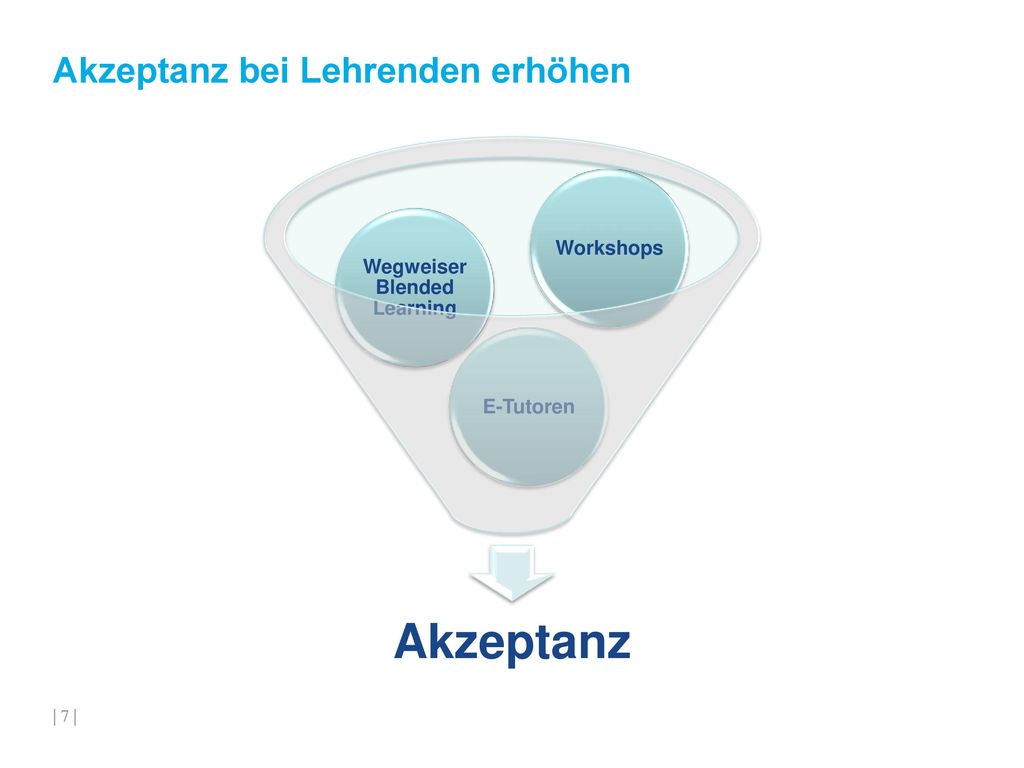 Akzeptanz bei Lehrenden erhöhen

Wegweiser Blended Learning

Workshops

E-Tutoren

Akzeptanz

| 7 |